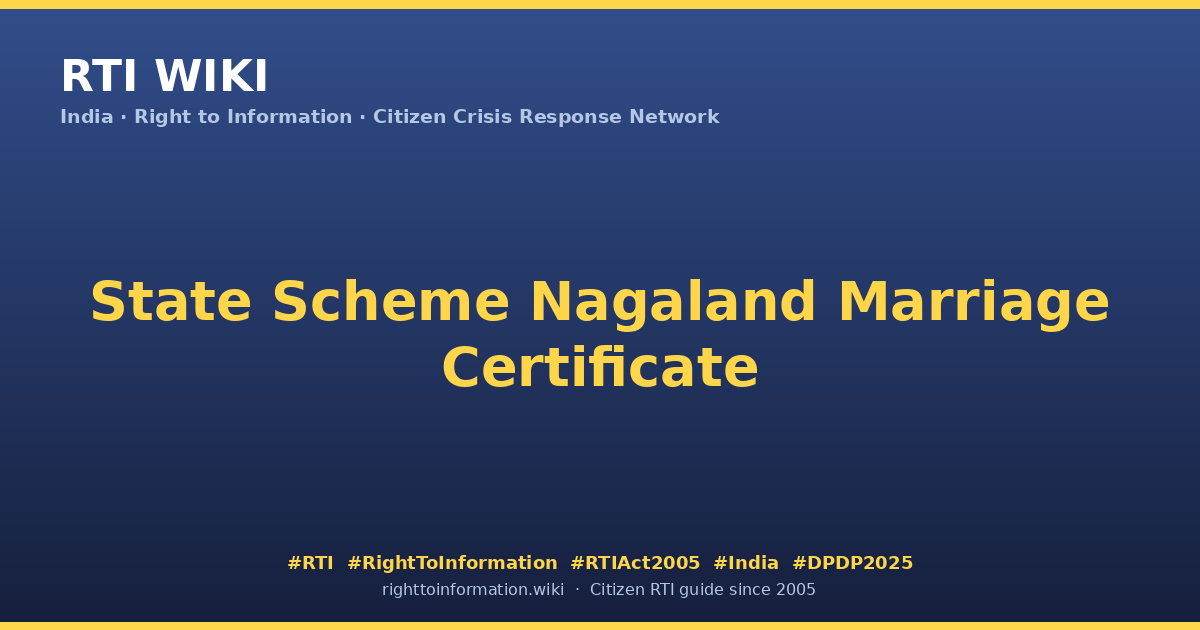 RTI WIKI
India · Right to Information · Citizen Crisis Response Network

State Scheme Nagaland Marriage Certificate

#RTI #RightToInformation #RTIAct2005 #India #DPDP2025
righttoinformation.wiki · Citizen RTI guide since 2005